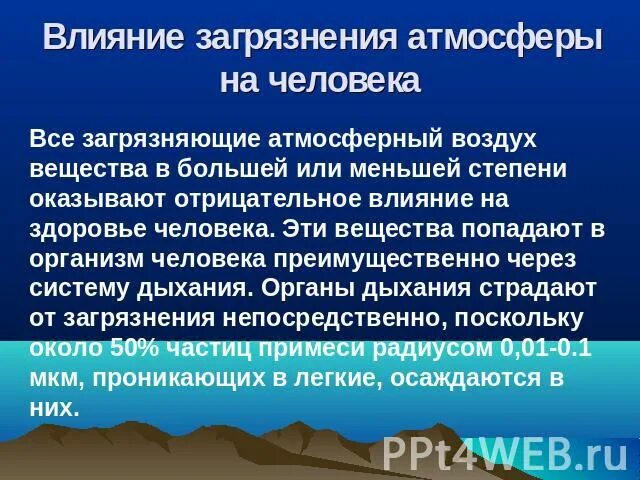 Влияние загрязнения атмосферы на человека

Все загрязняющие атмосферный воздух вещества в большей или меньшей степени оказывают отрицательное влияние на здоровье человека. Эти вещества попадают в организм человека преимущественно через систему дыхания. Органы дыхания страдают от загрязнения непосредственно, поскольку около 50% частиц примеси радиусом 0,01-0.1 мкм, проникающих в легкие, осаждаются в них.

PPt4WEB.ru